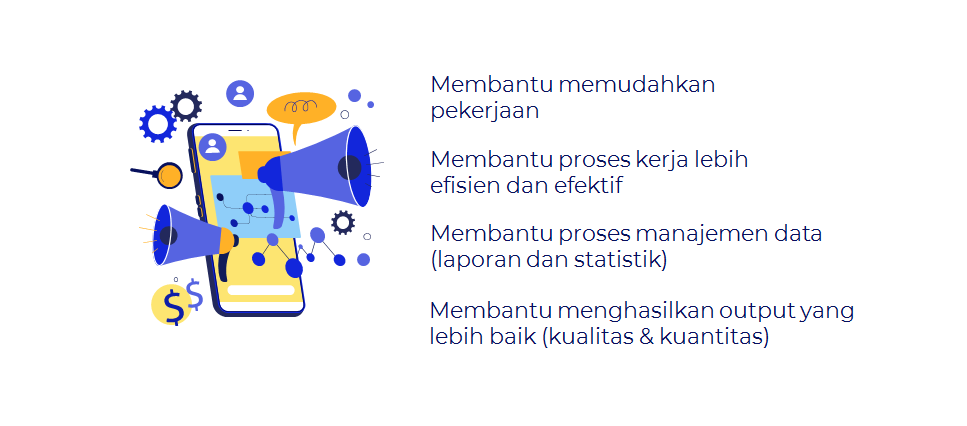 Membantu memudahkan pekerjaan

Membantu proses kerja lebih efisien dan efektif

Membantu proses manajemen data (laporan dan statistik)

Membantu menghasilkan output yang lebih baik (kualitas & kuantitas)